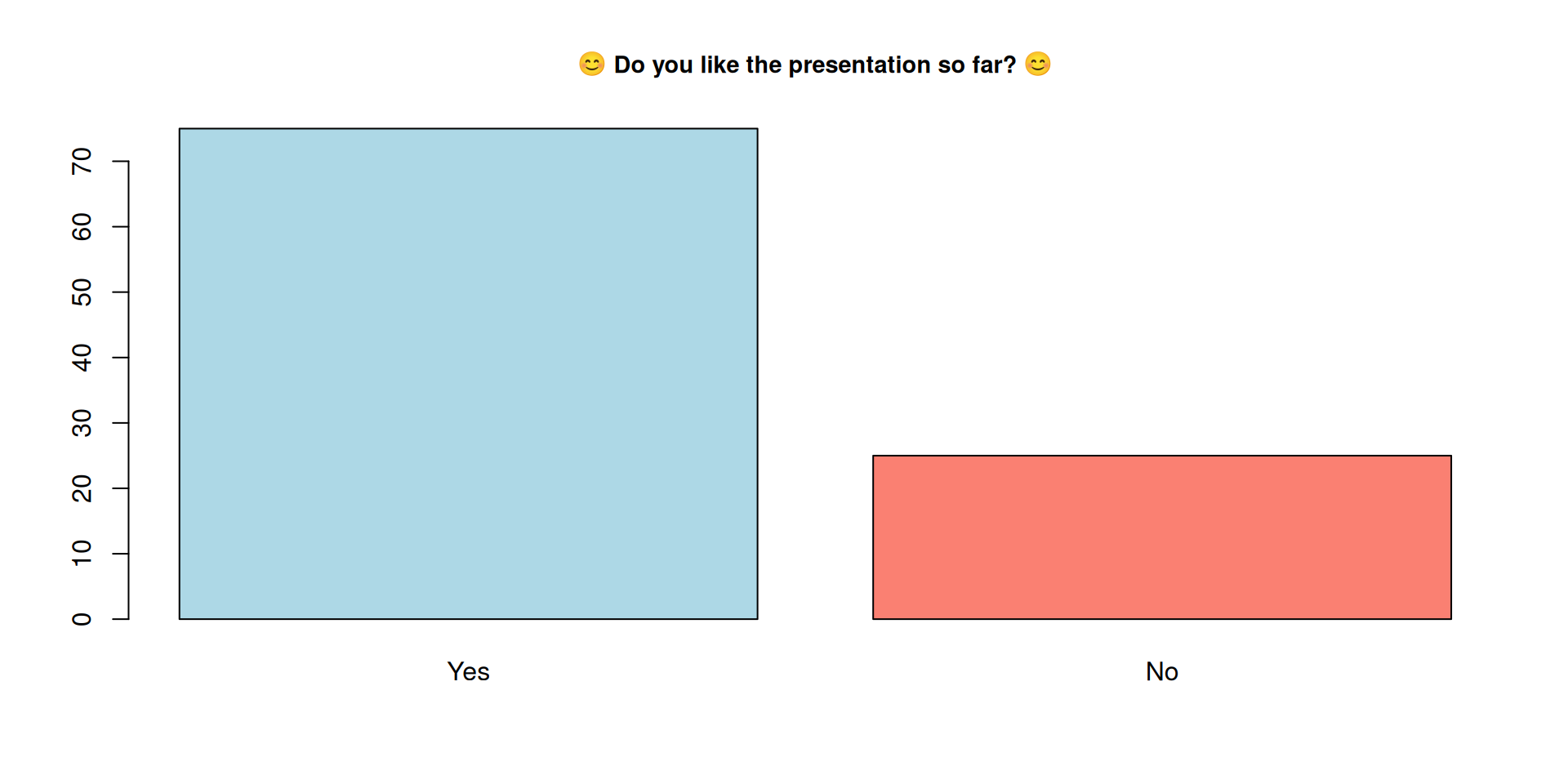 😊 Do you like the presentation so far? 😊

70
60
50
40
30
20
10
0

Yes

No